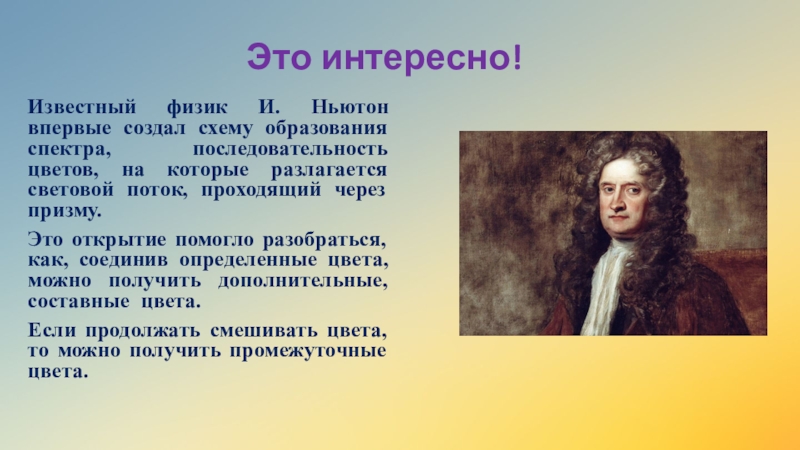 Это интересно!

Известный физик И. Ньютон впервые создал схему образования спектра, последовательность цветов, на которые разлагается световой поток, проходящий через призму.

Это открытие помогло разобраться, как, соединив определенные цвета, можно получить дополнительные, составные цвета.

Если продолжать смешивать цвета, то можно получить промежуточные цвета.